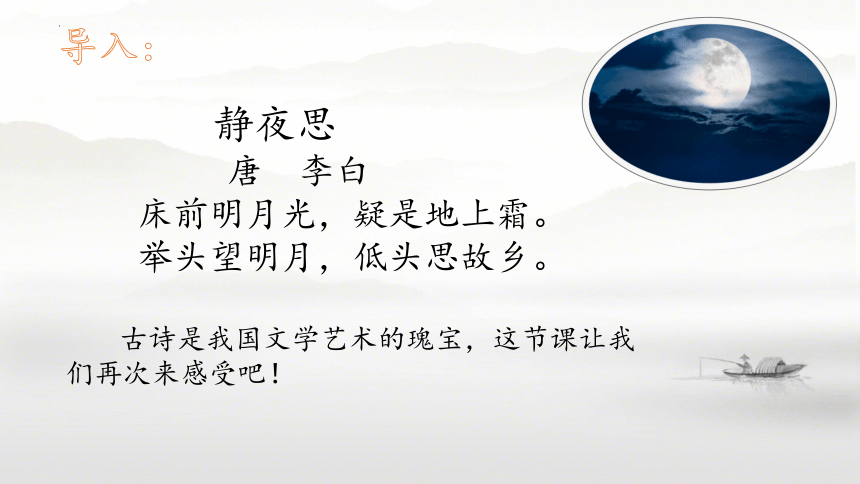 导入：

静夜思

唐　李白

床前明月光，疑是地上霜。

举头望明月，低头思故乡。

古诗是我国文学艺术的瑰宝，这节课让我们再次来感受吧！